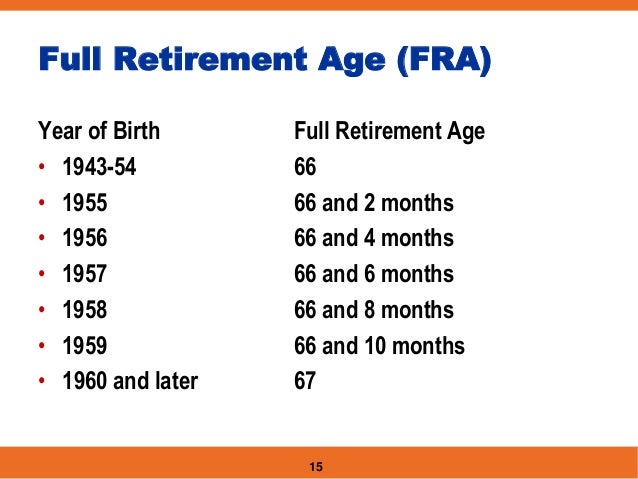 Full Retirement Age (FRA)

| Year of Birth | Full Retirement Age |
|---|---|
| • 1943-54 | 66 |
| • 1955 | 66 and 2 months |
| • 1956 | 66 and 4 months |
| • 1957 | 66 and 6 months |
| • 1958 | 66 and 8 months |
| • 1959 | 66 and 10 months |
| • 1960 and later | 67 |

15